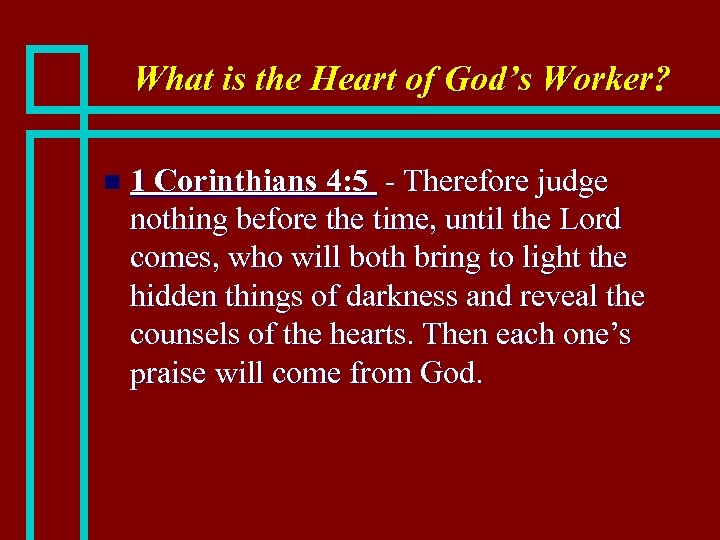 What is the Heart of God’s Worker?

1 Corinthians 4:5 - Therefore judge nothing before the time, until the Lord comes, who will both bring to light the hidden things of darkness and reveal the counsels of the hearts. Then each one’s praise will come from God.